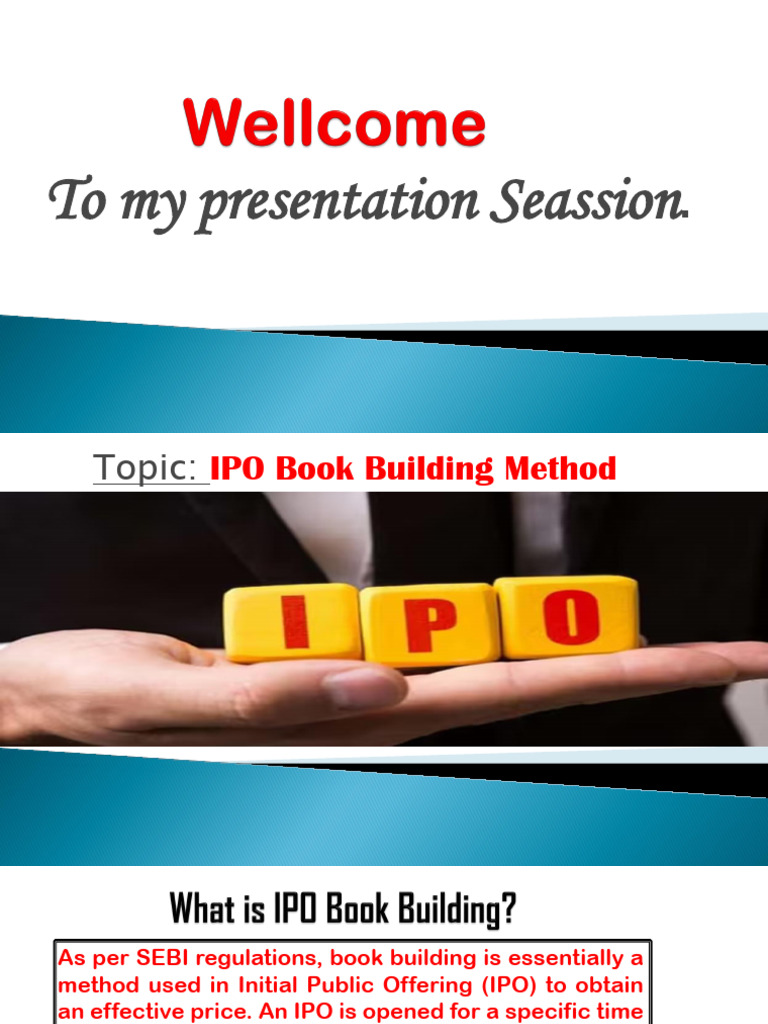 Wellcome

To my presentation Seassion.

Topic: IPO Book Building Method

I P O

What is IPO Book Building?

As per SEBI regulations, book building is essentially a method used in Initial Public Offering (IPO) to obtain an effective price. An IPO is opened for a specific time